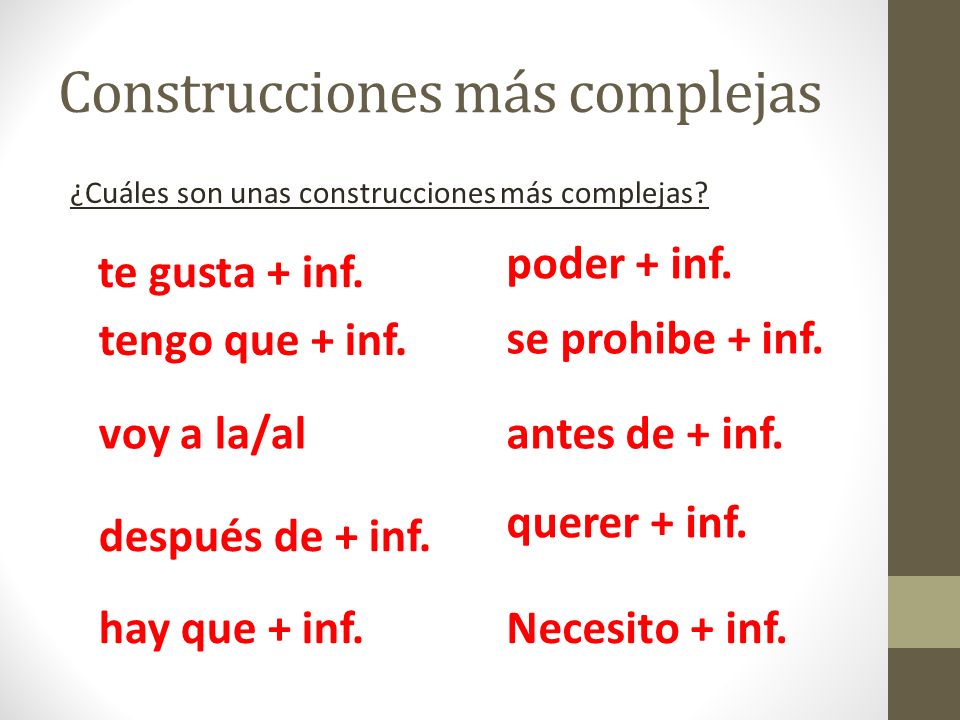 Construcciones más complejas

¿Cuáles son unas construcciones más complejas?

te gusta + inf.
tengo que + inf.
voy a la/al
después de + inf.
hay que + inf.

poder + inf.
se prohibe + inf.
antes de + inf.
querer + inf.
Necesito + inf.